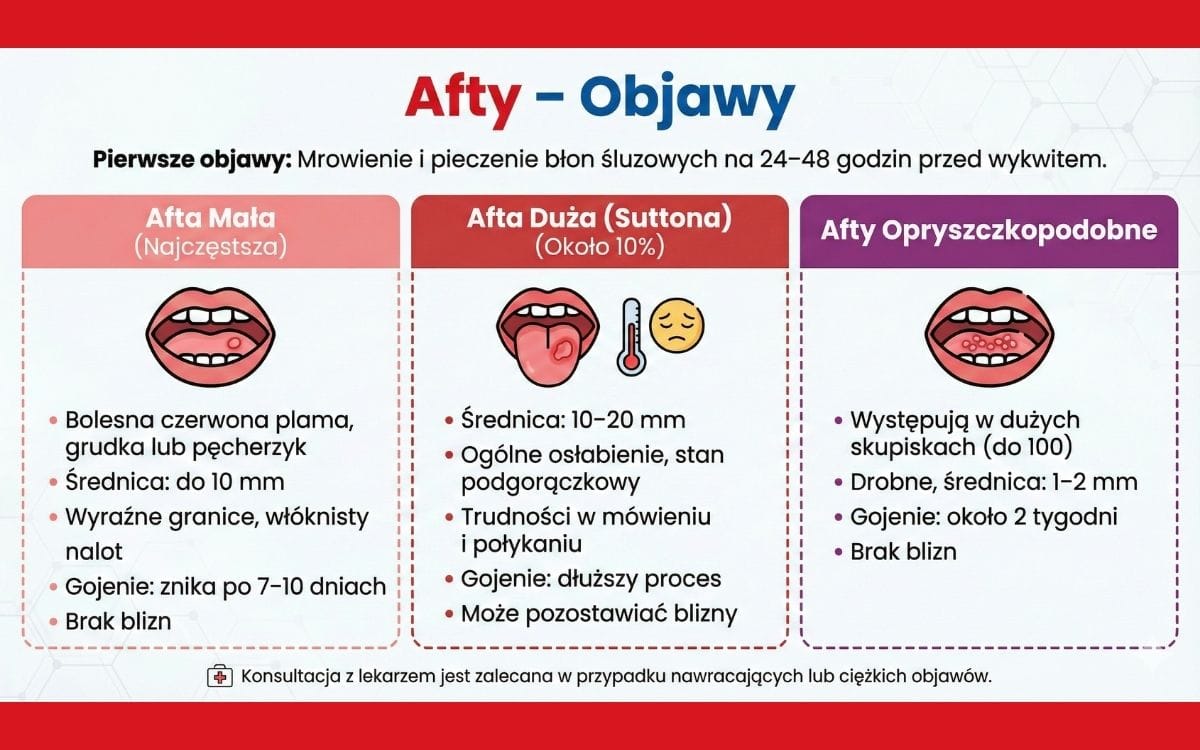 Afty – Objawy

Pierwsze objawy: Mrowienie i pieczenie błon śluzowych na 24–48 godzin przed wykwitem.

Afta Mała
(Najczęstsza)

• Bolesna czerwona plama, grudka lub pęcherzyk
• Średnica: do 10 mm
• Wyraźne granice, włóknisty nalot
• Gojenie: znika po 7–10 dniach
• Brak blizn

Afta Duża (Suttona)
(Około 10%)

• Średnica: 10–20 mm
• Ogólne osłabienie, stan podgorączkowy
• Trudności w mówieniu i połykaniu
• Gojenie: dłuższy proces
• Może pozostawiać blizny

Afty Opryszczkopodobne

• Występują w dużych skupiskach (do 100)
• Drobne, średnica: 1–2 mm
• Gojenie: około 2 tygodni
• Brak blizn

Konsultacja z lekarzem jest zalecana w przypadku nawracających lub ciężkich objawów.